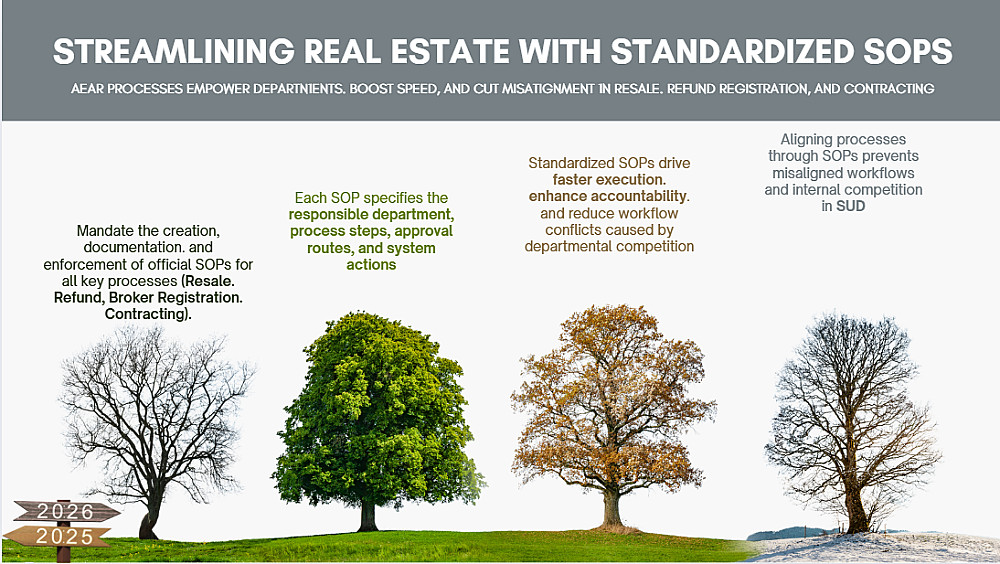 STREAMLINING REAL ESTATE WITH STANDARDIZED SOPS

AEAR PROCESSES EMPOWER DEPARTNIENTS. BOOST SPEED, AND CUT MISATIGNMENT IN RESALE. REFUND REGISTRATION, AND CONTRACTING

Mandate the creation, documentation. and enforcement of official SOPs for all key processes (Resale. Refund, Broker Registration. Contracting).

Each SOP specifies the responsible department, process steps, approval routes, and system actions

Standardized SOPs drive faster execution. enhance accountability. and reduce workflow conflicts caused by departmental competition

Aligning processes through SOPs prevents misaligned workflows and internal competition in SUD

2026

2025